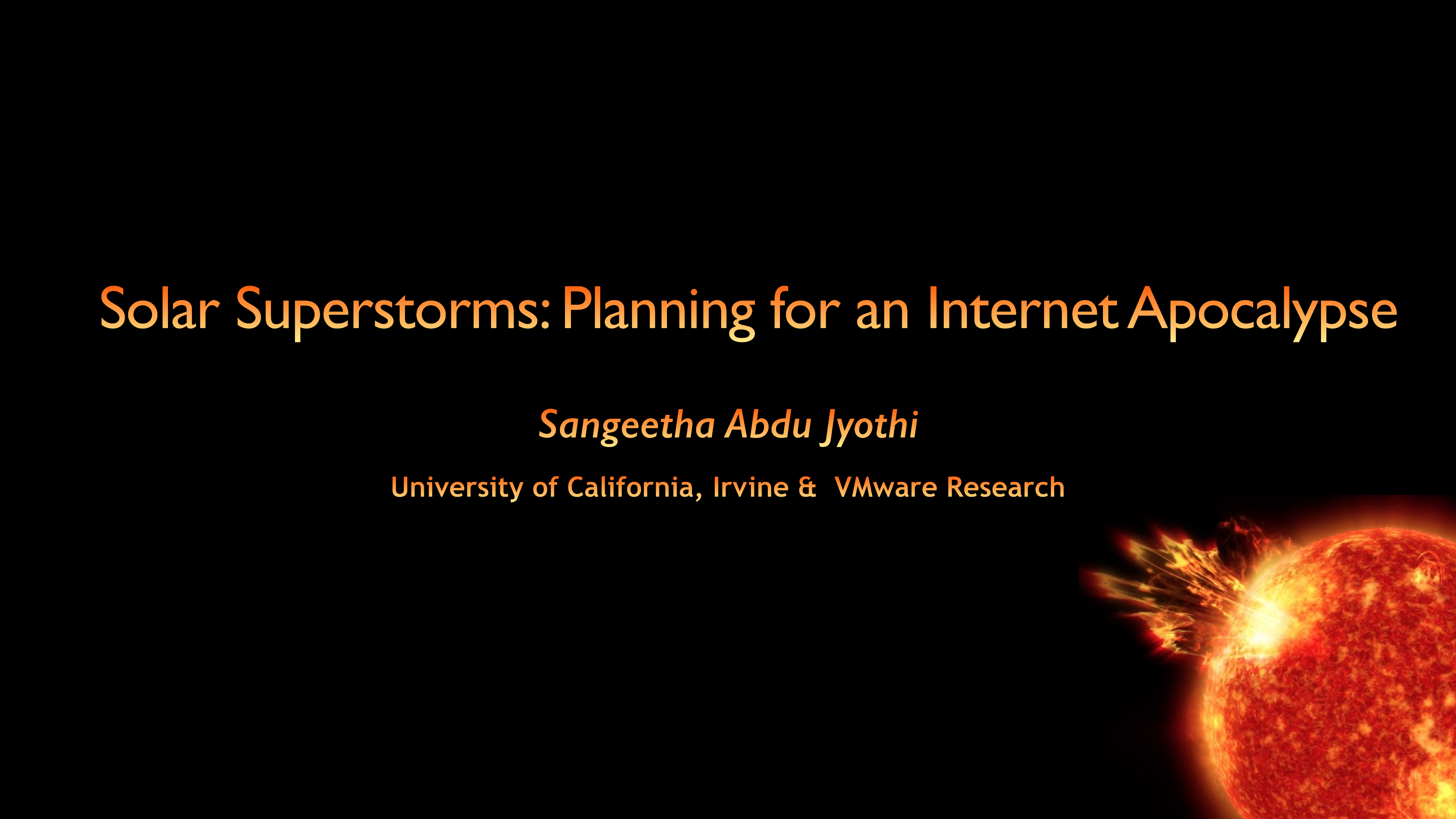 Solar Superstorms: Planning for an Internet Apocalypse

Sangeetha Abdu Jyothi

University of California, Irvine & VMware Research